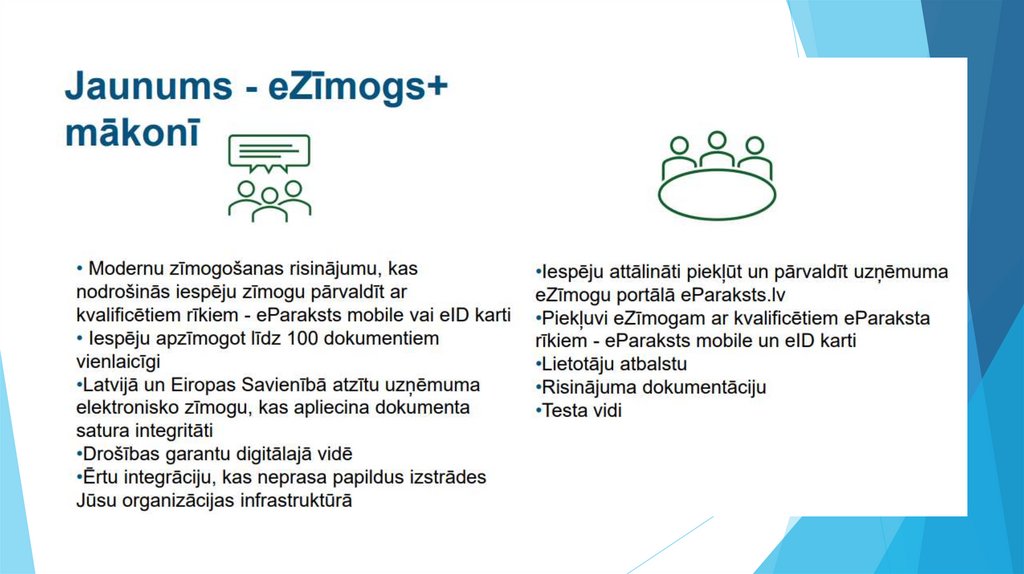 Jaunums - eZīmogs+ mākonī

• Modernu zīmogošanas risinājumu, kas nodrošinās iespēju zīmogu pārvaldīt ar kvalificētiem rīkiem - eParaksts mobile vai eID karti
• Iespēju apzīmogot līdz 100 dokumentiem vienlaicīgi
•Latvijā un Eiropas Savienībā atzītu uzņēmuma elektronisko zīmogu, kas apliecina dokumenta satura integritāti
•Drošības garantu digitālajā vidē
•Ērtu integrāciju, kas neprasa papildus izstrādes Jūsu organizācijas infrastruktūrā

•Iespēju attālināti piekļūt un pārvaldīt uzņēmuma eZīmogu portālā eParaksts.lv
•Piekļuvi eZīmogam ar kvalificētiem eParaksta rīkiem - eParaksts mobile un eID karti
•Lietotāju atbalstu
•Risinājuma dokumentāciju
•Testa vidi